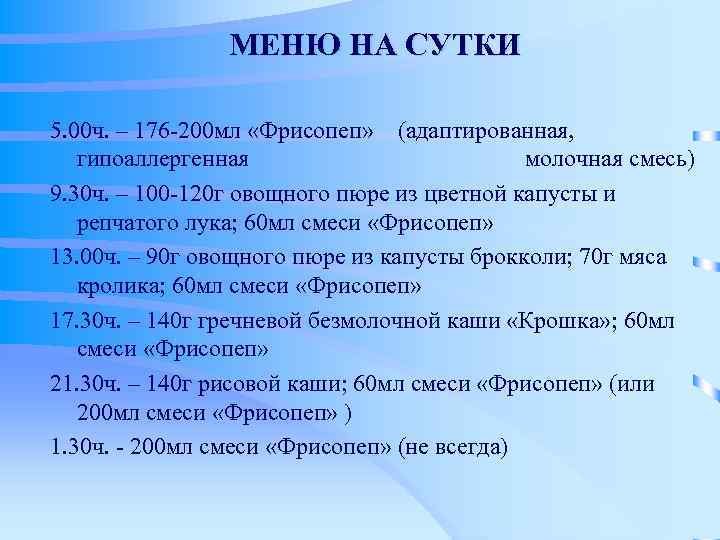 МЕНЮ НА СУТКИ

5.00ч. – 176-200мл «Фрисопеп» (адаптированная, гипоаллергенная молочная смесь)

9.30ч. – 100-120г овощного пюре из цветной капусты и репчатого лука; 60мл смеси «Фрисопеп»

13.00ч. – 90г овощного пюре из капусты брокколи; 70г мяса кролика; 60мл смеси «Фрисопеп»

17.30ч. – 140г гречневой безмолочной каши «Крошка»; 60мл смеси «Фрисопеп»

21.30ч. – 140г рисовой каши; 60мл смеси «Фрисопеп» (или 200мл смеси «Фрисопеп» )

1.30ч. - 200мл смеси «Фрисопеп» (не всегда)